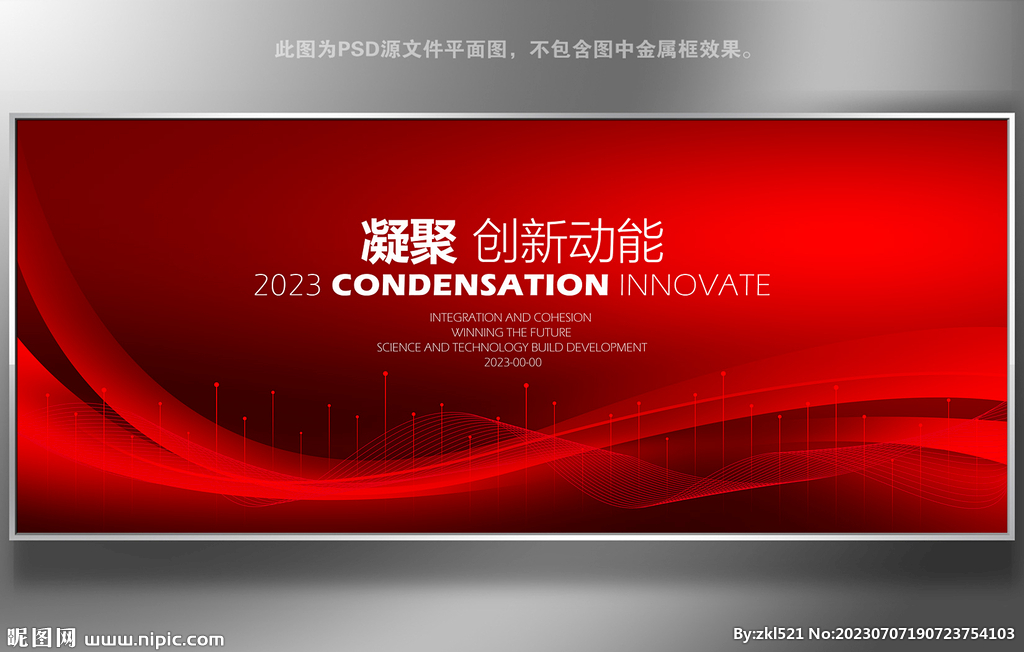 此图为PSD源文件平面图，不包含图中金属框效果。

凝聚 创新动能

2023 CONDENSATION INNOVATE

INTEGRATION AND COHESION
WINNING THE FUTURE
SCIENCE AND TECHNOLOGY BUILD DEVELOPMENT
2023-00-00

昵图网 www.nipic.com

By:zkl521 No:20230707190723754103